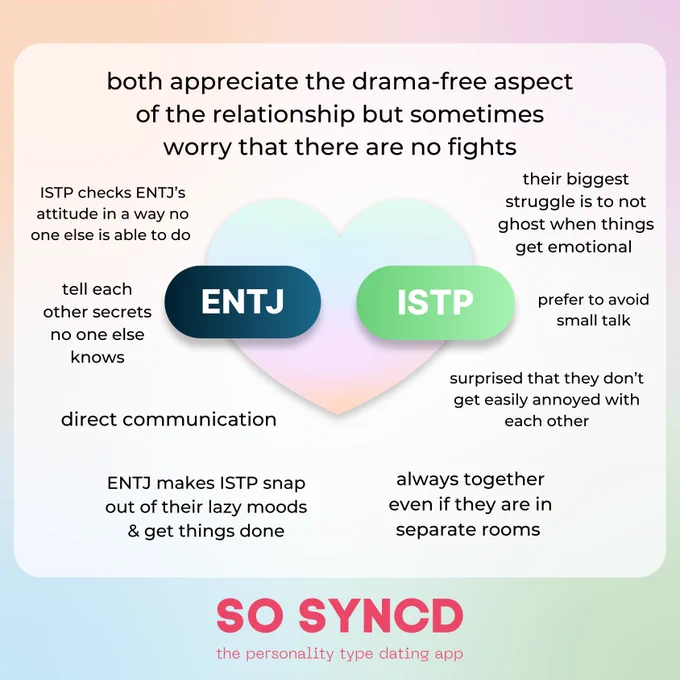 both appreciate the drama-free aspect of the relationship but sometimes worry that there are no fights

ISTP checks ENTJ's attitude in a way no one else is able to do

their biggest struggle is to not ghost when things get emotional

tell each other secrets no one else knows

ENTJ

ISTP

prefer to avoid small talk

surprised that they don't get easily annoyed with each other

direct communication

ENTJ makes ISTP snap out of their lazy moods & get things done

always together even if they are in separate rooms

SO SYNCD

the personality type dating app